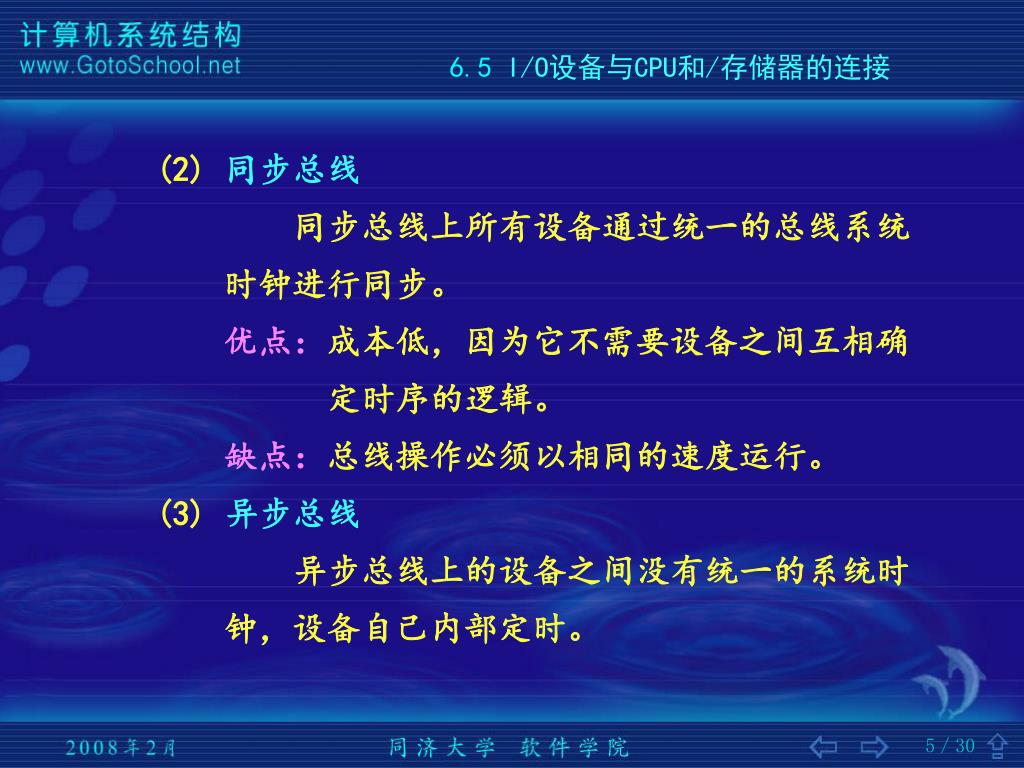 计算机系统结构
www.GotoSchool.net

6.5 I/O设备与CPU和/存储器的连接

(2) 同步总线

同步总线上所有设备通过统一的总线系统时钟进行同步。

优点：成本低，因为它不需要设备之间互相确定时序的逻辑。

缺点：总线操作必须以相同的速度运行。

(3) 异步总线

异步总线上的设备之间没有统一的系统时钟，设备自己内部定时。

2008年2月

同济大学 软件学院

5 / 30